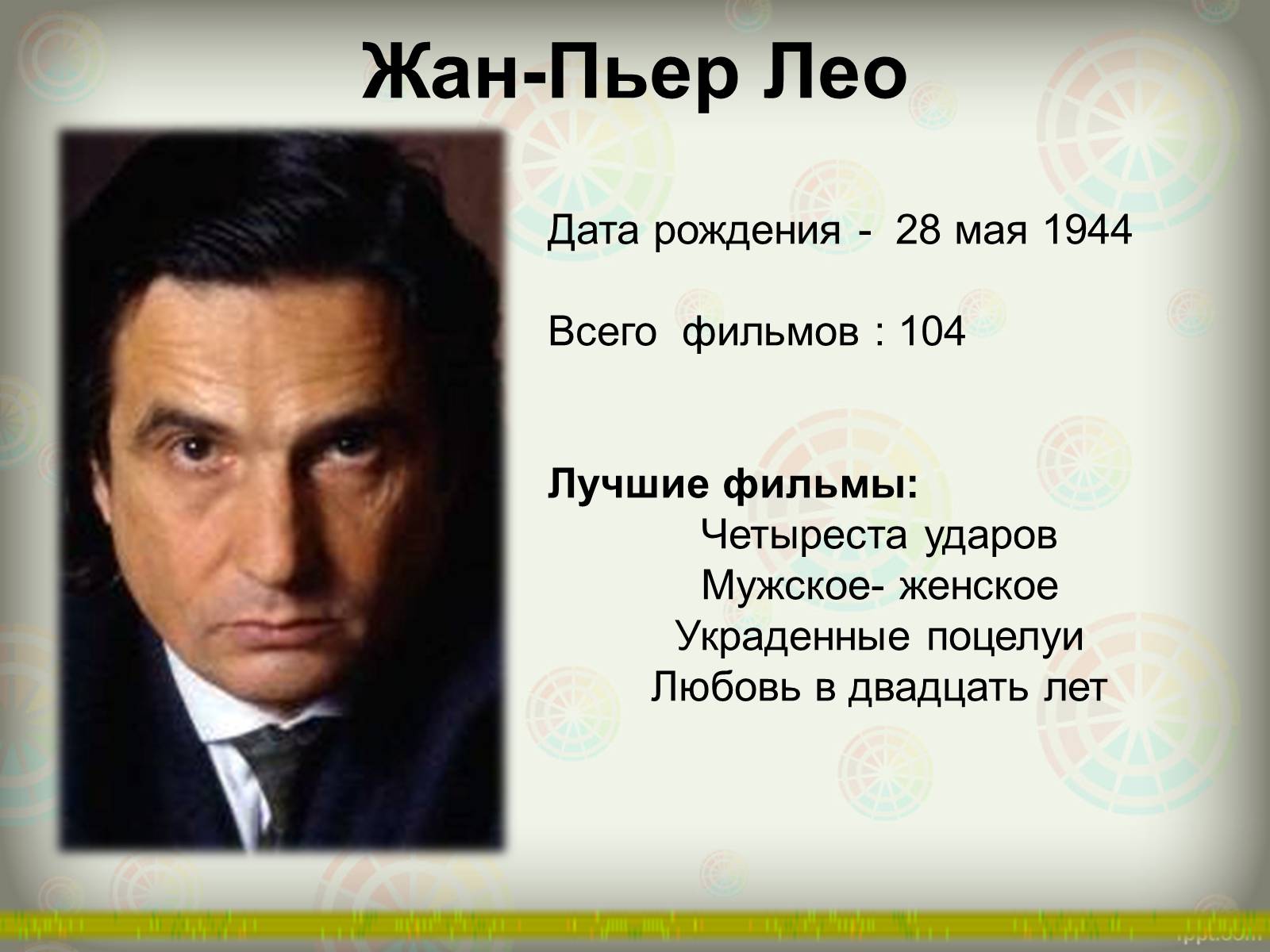 Жан-Пьер Лео

Дата рождения - 28 мая 1944

Всего фильмов : 104

Лучшие фильмы:
Четыреста ударов
Мужское- женское
Украденные поцелуи
Любовь в двадцать лет